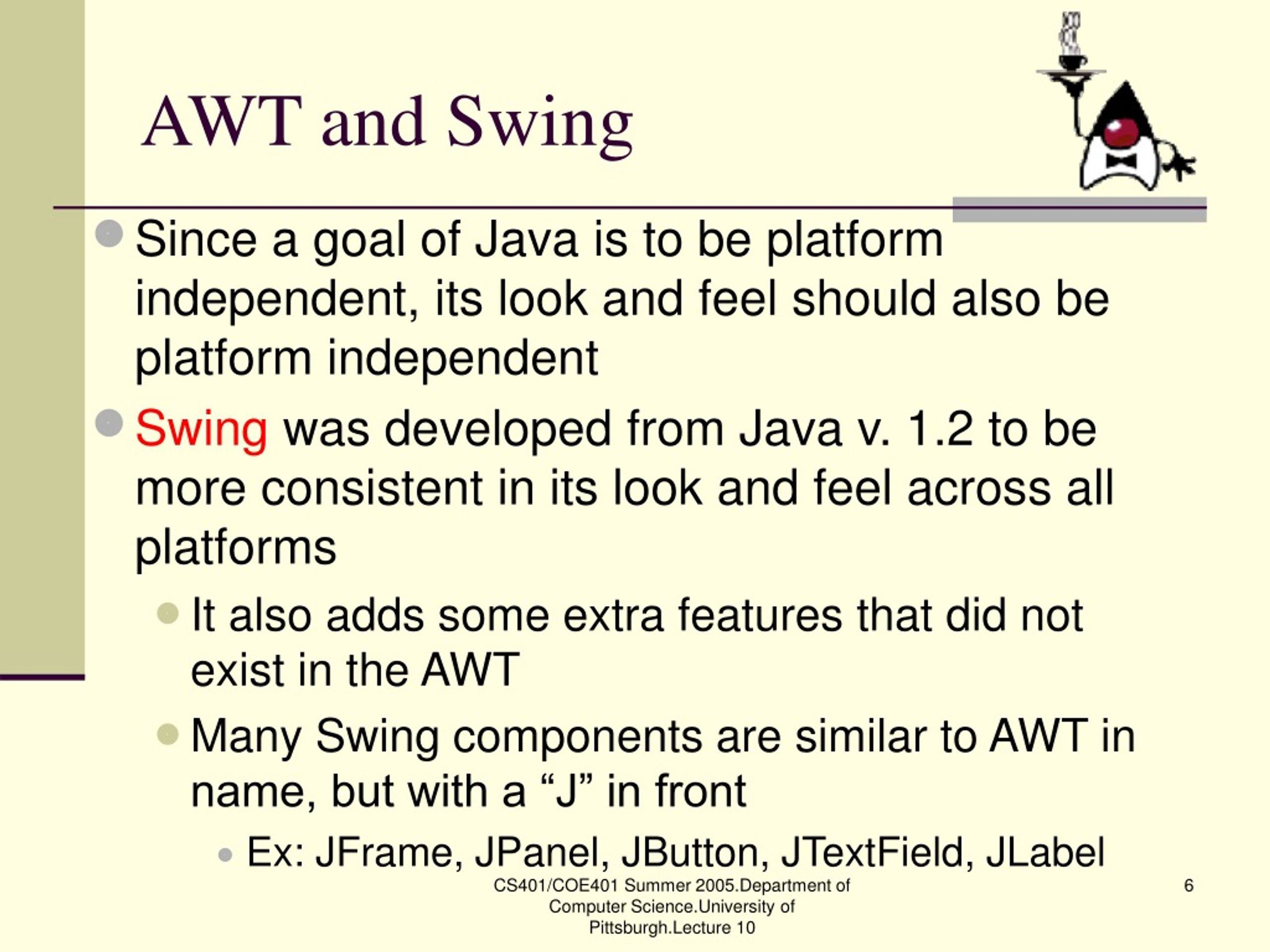 AWT and Swing

Since a goal of Java is to be platform independent, its look and feel should also be platform independent

Swing was developed from Java v. 1.2 to be more consistent in its look and feel across all platforms

It also adds some extra features that did not exist in the AWT

Many Swing components are similar to AWT in name, but with a “J” in front

Ex: JFrame, JPanel, JButton, JTextField, JLabel

CS401/COE401 Summer 2005.Department of Computer Science.University of Pittsburgh.Lecture 10

6